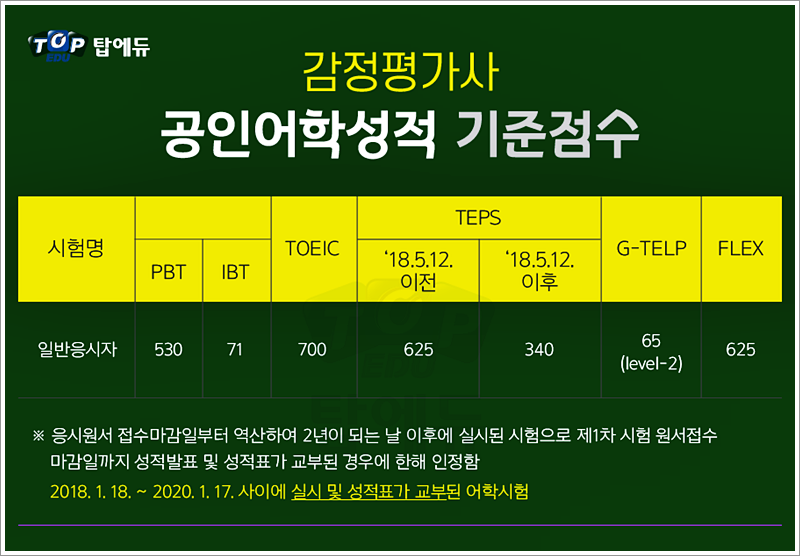 TOP EDU 탑에듀

감정평가사
공인어학성적 기준점수

| 시험명 | PBT | IBT | TOEIC | TEPS ‘18.5.12. 이전 | TEPS ‘18.5.12. 이후 | G-TELP | FLEX |
|---|---|---|---|---|---|---|---|
| 일반응시자 | 530 | 71 | 700 | 625 | 340 | 65 (level-2) | 625 |

※ 응시원서 접수마감일부터 역산하여 2년이 되는 날 이후에 실시된 시험으로 제1차 시험 원서접수 마감일까지 성적발표 및 성적표가 교부된 경우에 한해 인정함

2018. 1. 18. ~ 2020. 1. 17. 사이에 실시 및 성적표가 교부된 어학시험